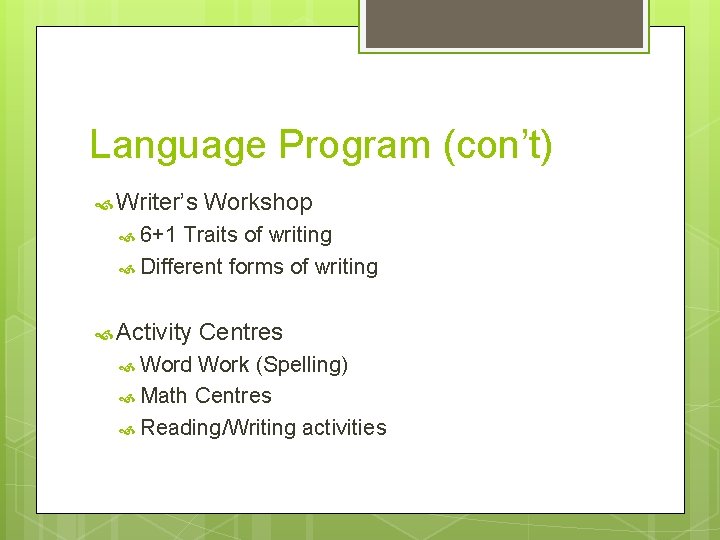 Language Program (con’t)

Writer’s Workshop
6+1 Traits of writing
Different forms of writing

Activity Centres
Word Work (Spelling)
Math Centres
Reading/Writing activities